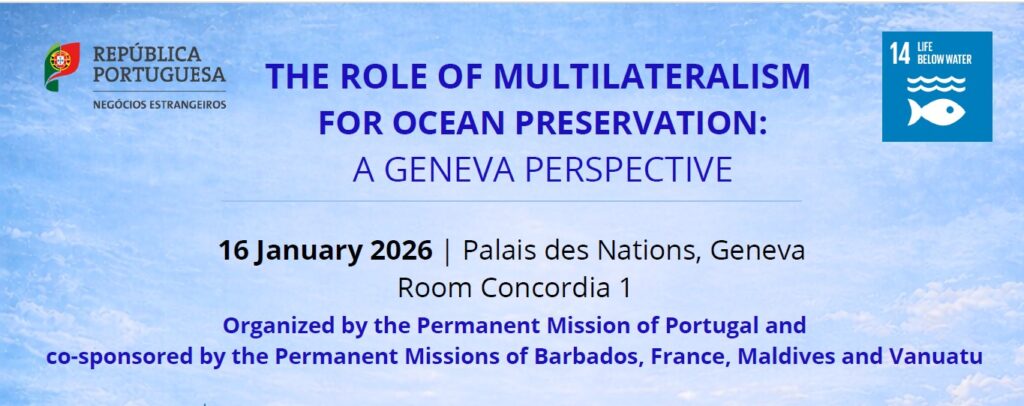 REPÚBLICA PORTUGUESA
NEGÓCIOS ESTRANGEIROS

THE ROLE OF MULTILATERALISM FOR OCEAN PRESERVATION: A GENEVA PERSPECTIVE

14 LIFE BELOW WATER

16 January 2026 | Palais des Nations, Geneva
Room Concordia 1
Organized by the Permanent Mission of Portugal and co-sponsored by the Permanent Missions of Barbados, France, Maldives and Vanuatu